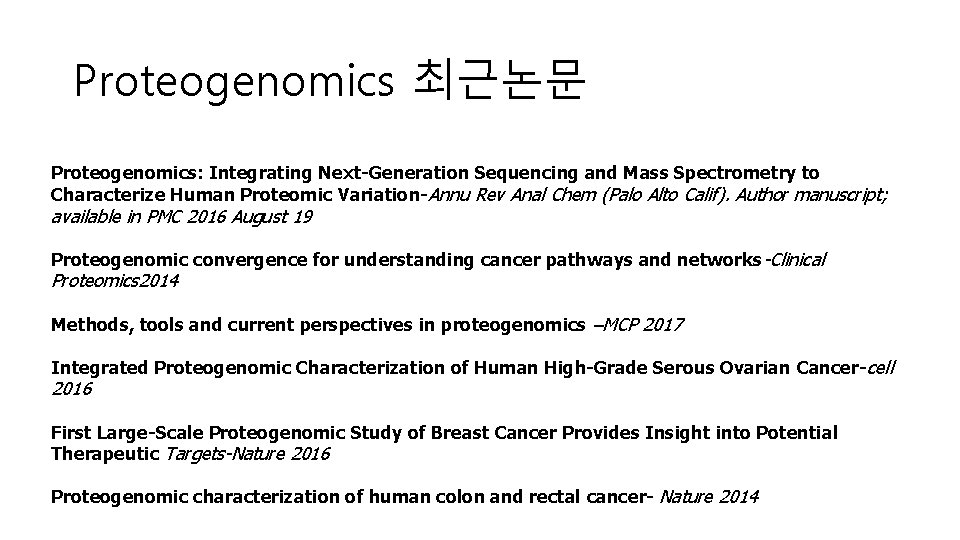 Proteogenomics 최근논문

Proteogenomics: Integrating Next-Generation Sequencing and Mass Spectrometry to Characterize Human Proteomic Variation-Annu Rev Anal Chem (Palo Alto Calif). Author manuscript; available in PMC 2016 August 19

Proteogenomic convergence for understanding cancer pathways and networks-Clinical Proteomics2014

Methods, tools and current perspectives in proteogenomics –MCP 2017

Integrated Proteogenomic Characterization of Human High-Grade Serous Ovarian Cancer-cell 2016

First Large-Scale Proteogenomic Study of Breast Cancer Provides Insight into Potential Therapeutic Targets-Nature 2016

Proteogenomic characterization of human colon and rectal cancer- Nature 2014